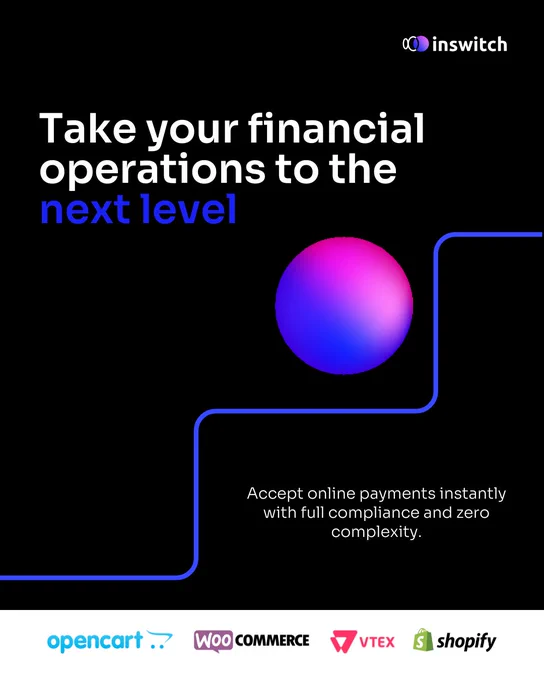 inswitch

Take your financial operations to the next level

Accept online payments instantly with full compliance and zero complexity.

opencart WOO COMMERCE VTEX shopify